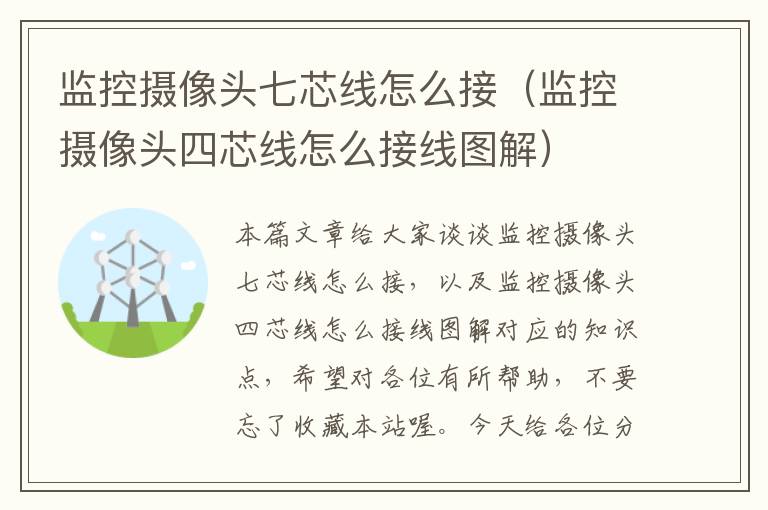 监控摄像头七芯线怎么接（监控摄像头四芯线怎么接线图解）

本篇文章给大家谈谈监控摄像头七芯线怎么接，以及监控摄像头四芯线怎么接线图解对应的知识点，希望对各位有所帮助，不要忘了收藏本站喔。今天给各位分